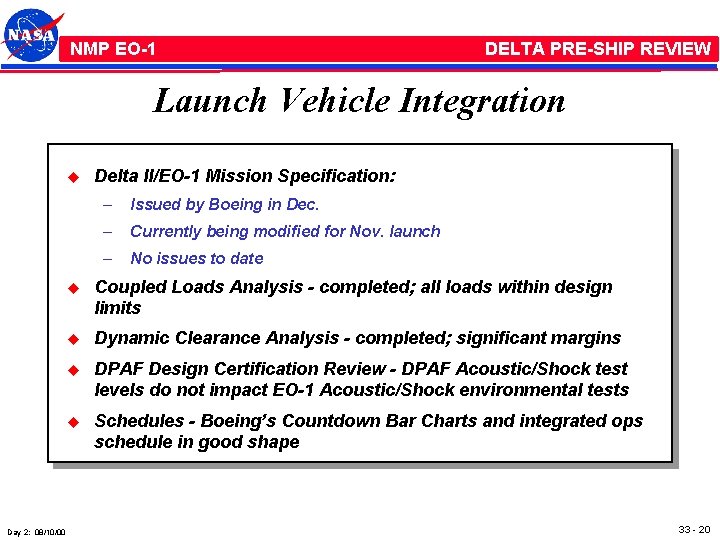 NASA

NMP EO-1

DELTA PRE-SHIP REVIEW

Launch Vehicle Integration

◆ Delta II/EO-1 Mission Specification:

– Issued by Boeing in Dec.

– Currently being modified for Nov. launch

– No issues to date

◆ Coupled Loads Analysis - completed; all loads within design limits

◆ Dynamic Clearance Analysis - completed; significant margins

◆ DPAF Design Certification Review - DPAF Acoustic/Shock test levels do not impact EO-1 Acoustic/Shock environmental tests

◆ Schedules - Boeing's Countdown Bar Charts and integrated ops schedule in good shape

Day 2: 08/10/00

33 - 20